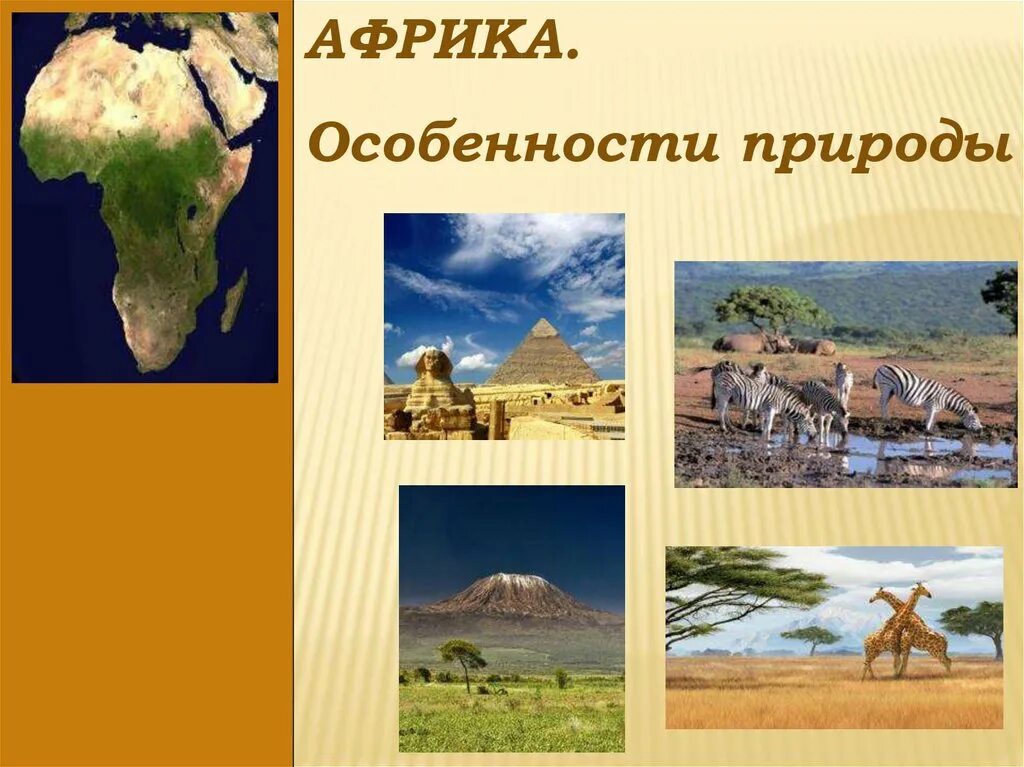 АФРИКА.

Особенности природы